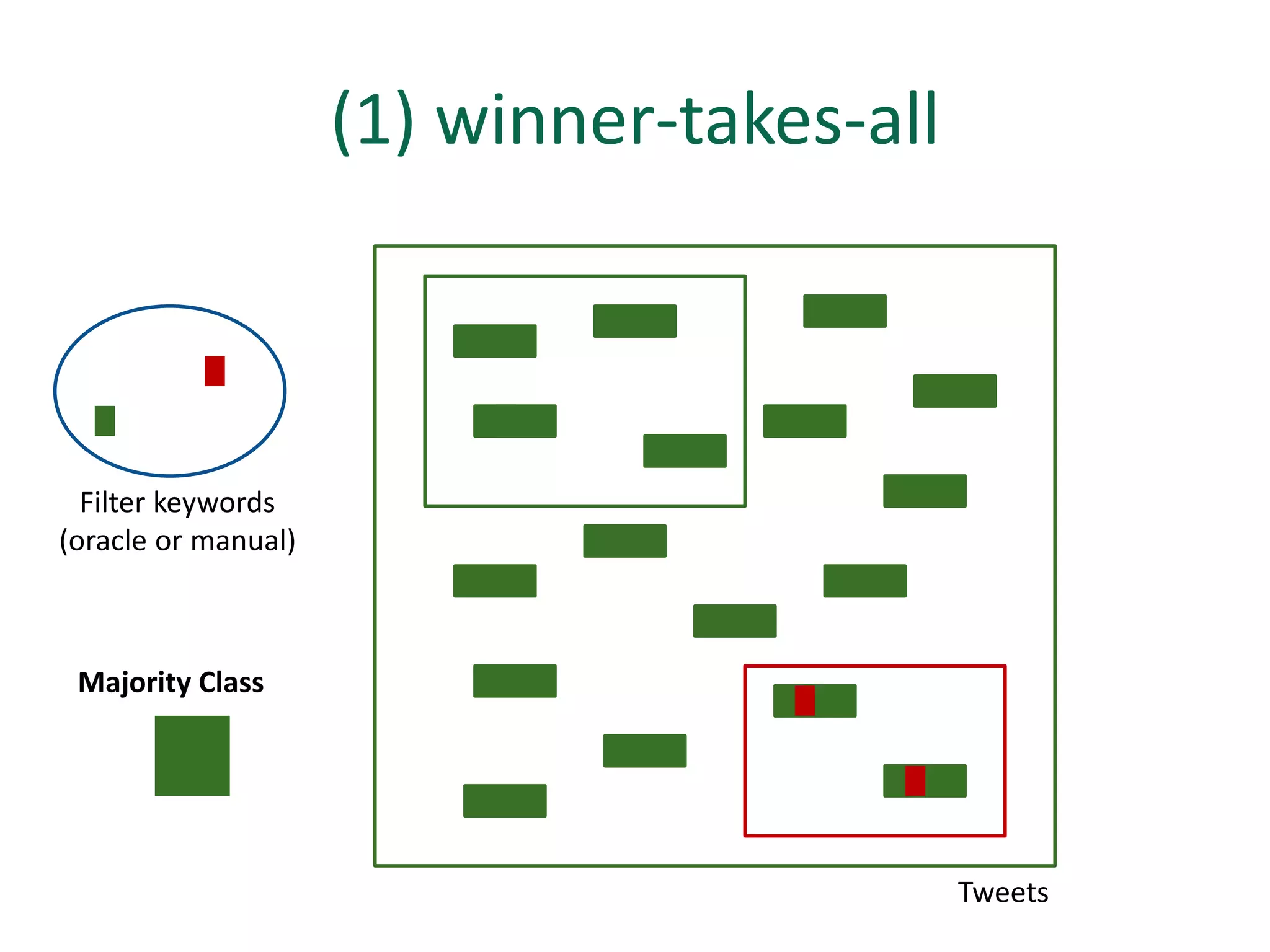 (1) winner-takes-all

Filter keywords
(oracle or manual)

Majority Class

Tweets